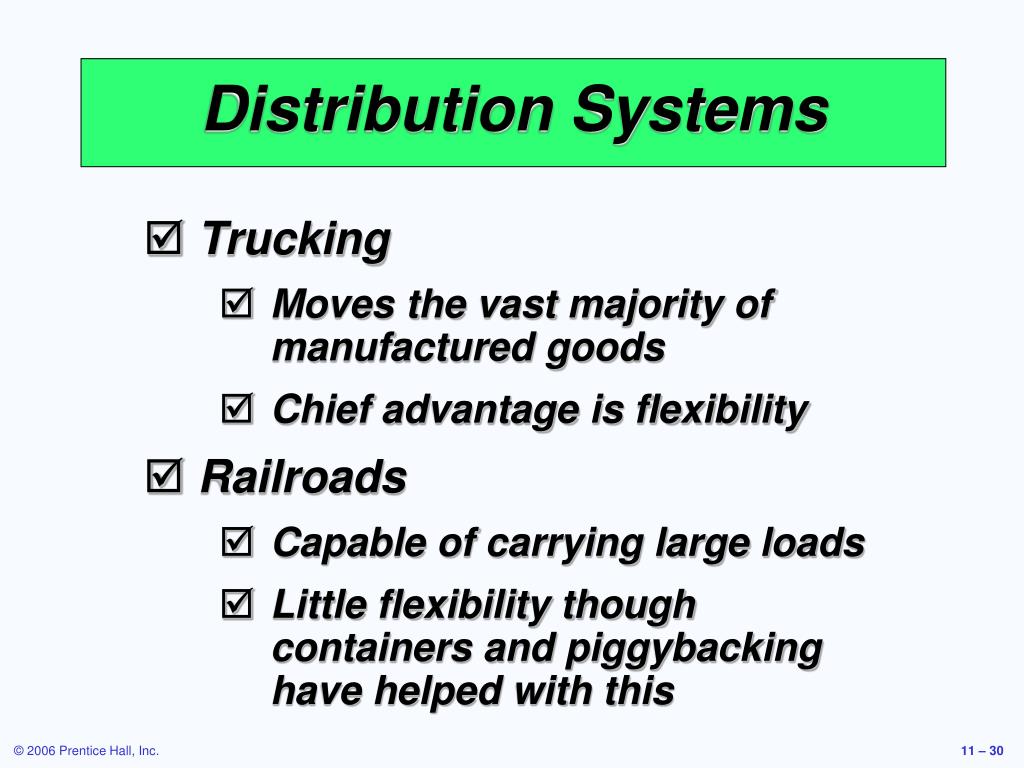 Distribution Systems

☑ Trucking

☑ Moves the vast majority of manufactured goods

☑ Chief advantage is flexibility

☑ Railroads

☑ Capable of carrying large loads

☑ Little flexibility though containers and piggybacking have helped with this

© 2006 Prentice Hall, Inc.

11 – 30